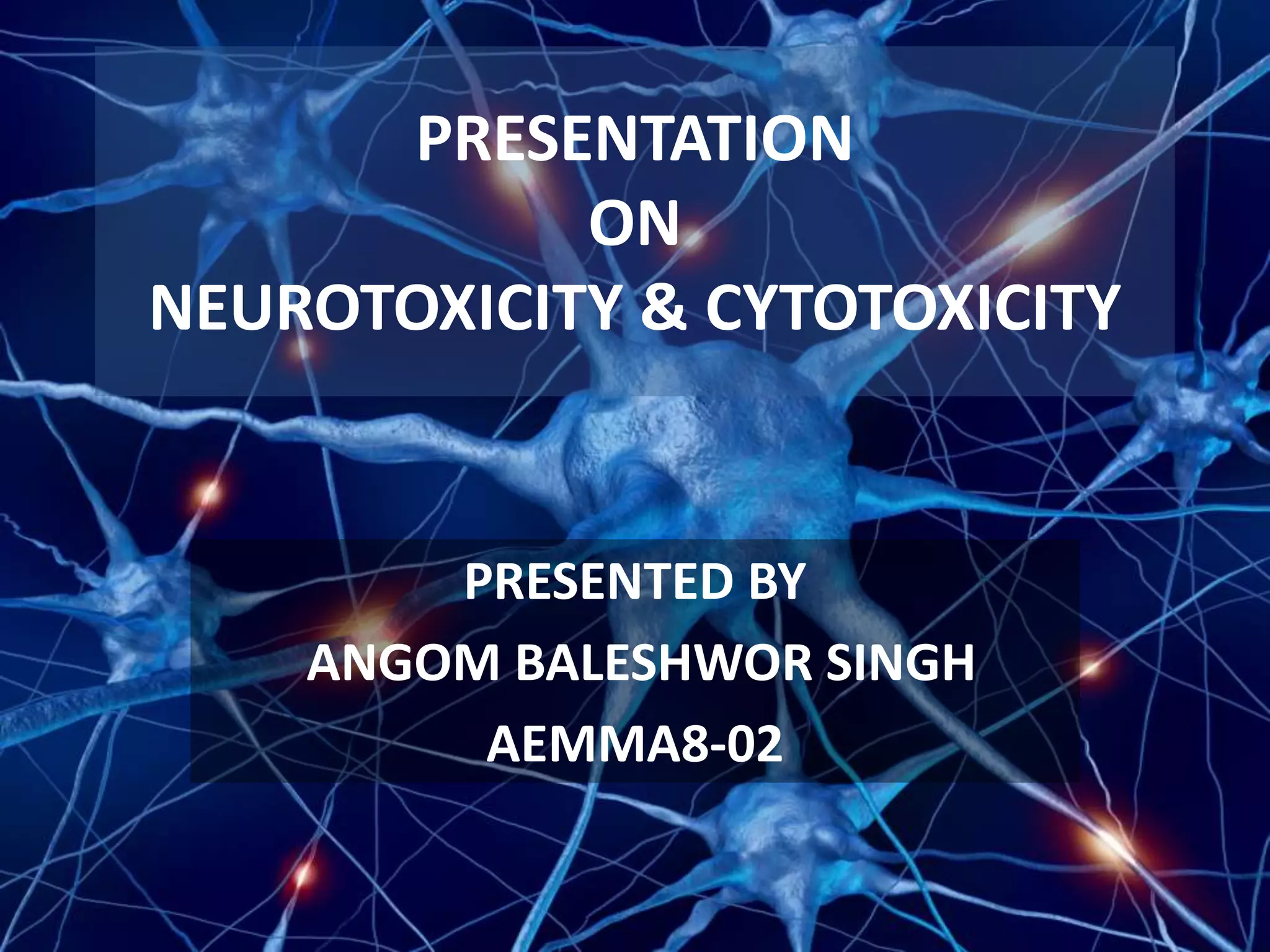 PRESENTATION
ON
NEUROTOXICITY & CYTOTOXICITY

PRESENTED BY
ANGOM BALESHWOR SINGH
AEMMA8-02